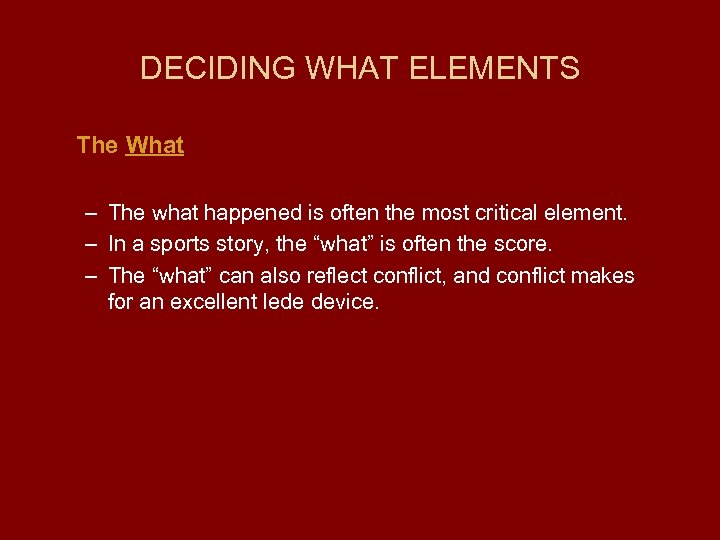 DECIDING WHAT ELEMENTS

The What

– The what happened is often the most critical element.
– In a sports story, the “what” is often the score.
– The “what” can also reflect conflict, and conflict makes for an excellent lede device.